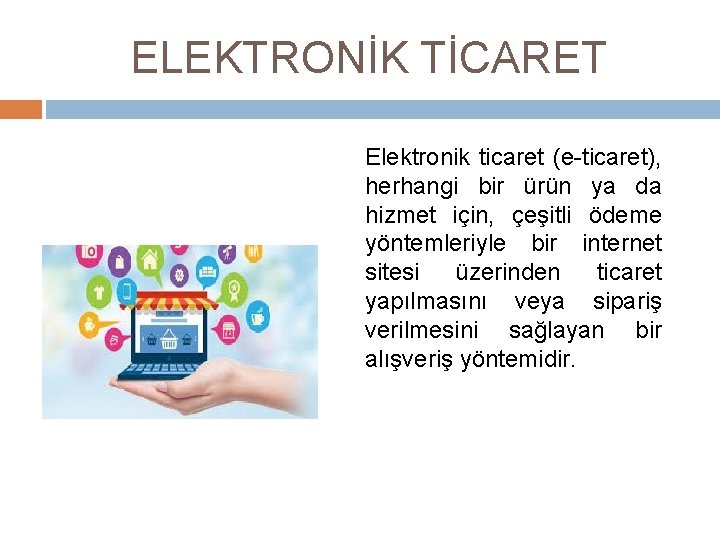 ELEKTRONİK TİCARET

Elektronik ticaret (e-ticaret), herhangi bir ürün ya da hizmet için, çeşitli ödeme yöntemleriyle bir internet sitesi üzerinden ticaret yapılmasını veya sipariş verilmesini sağlayan bir alışveriş yöntemidir.